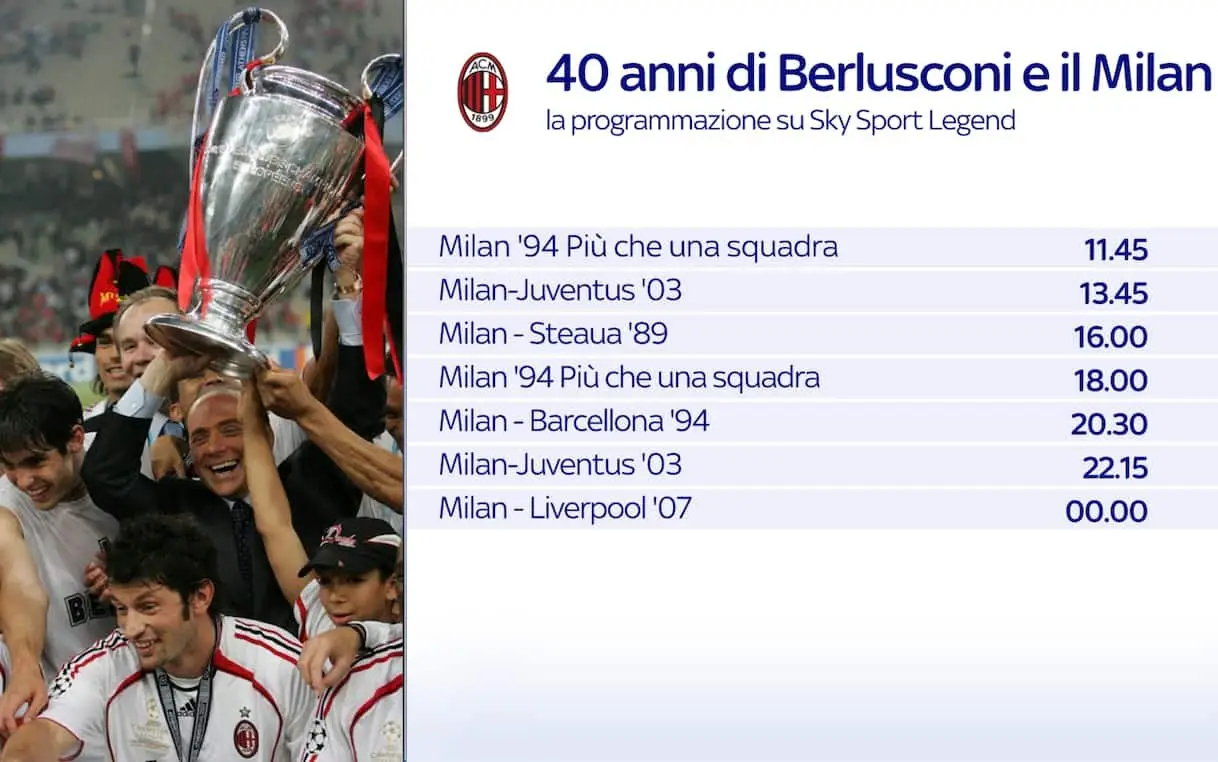 ACM 1899

40 anni di Berlusconi e il Milan
la programmazione su Sky Sport Legend

| | |
|---|---|
| Milan '94 Più che una squadra | 11.45 |
| Milan-Juventus '03 | 13.45 |
| Milan - Steaua '89 | 16.00 |
| Milan '94 Più che una squadra | 18.00 |
| Milan - Barcellona '94 | 20.30 |
| Milan-Juventus '03 | 22.15 |
| Milan - Liverpool '07 | 00.00 |